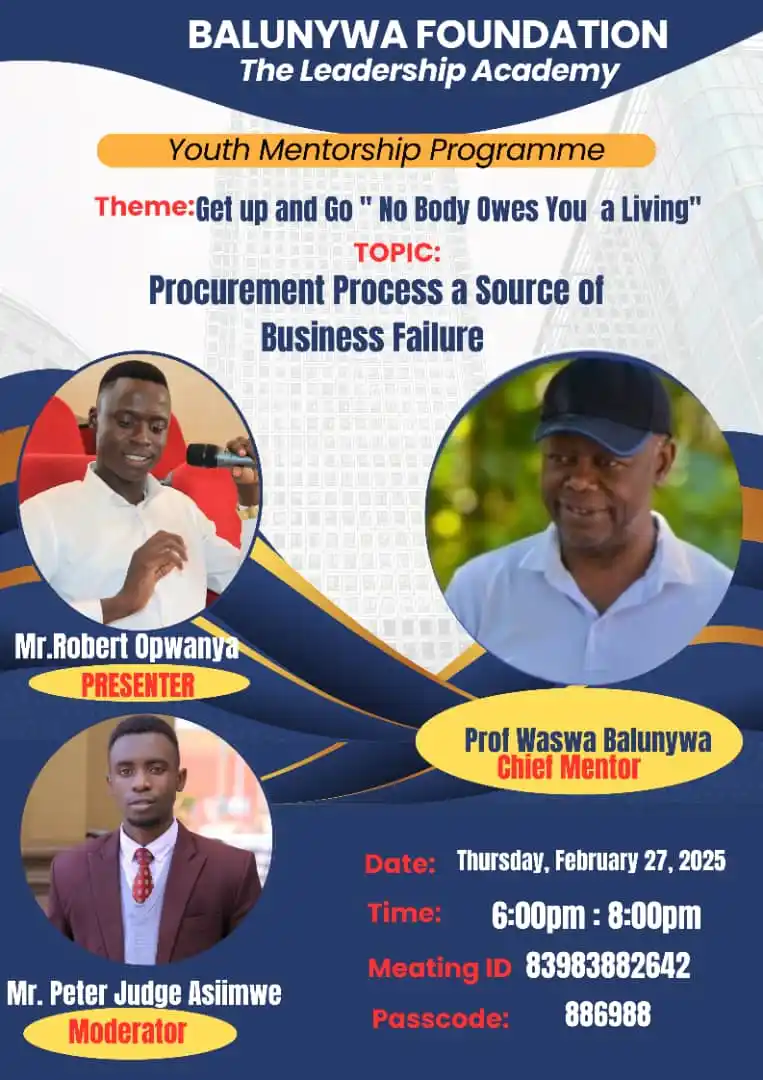 BALUNYWA FOUNDATION
The Leadership Academy

Youth Mentorship Programme

Theme: Get up and Go " No Body Owes You a Living"

TOPIC:
Procurement Process a Source of Business Failure

Mr.Robert Opwanya
PRESENTER

Prof Waswa Balunywa
Chief Mentor

Mr. Peter Judge Asiimwe
Moderator

Date: Thursday, February 27, 2025
Time: 6:00pm : 8:00pm
Meating ID 83983882642
Passcode: 886988